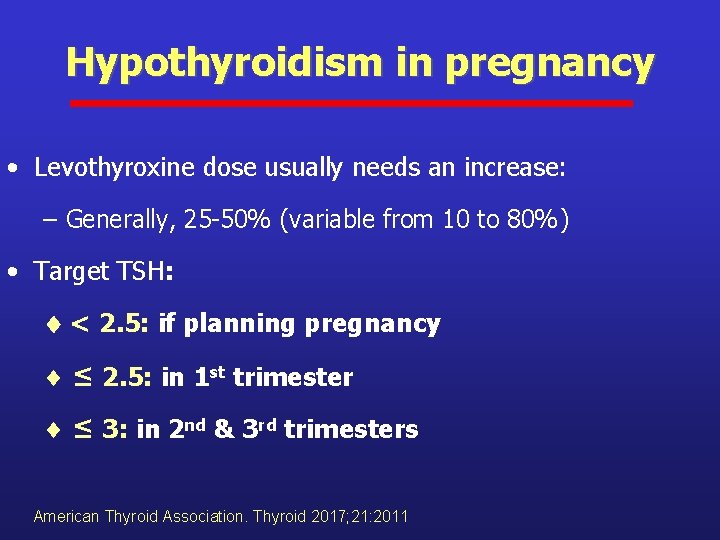 Hypothyroidism in pregnancy

• Levothyroxine dose usually needs an increase:

– Generally, 25-50% (variable from 10 to 80%)

• Target TSH:

♦ < 2.5: if planning pregnancy

♦ ≤ 2.5: in 1$^{st}$ trimester

♦ ≤ 3: in 2$^{nd}$ & 3$^{rd}$ trimesters

American Thyroid Association. Thyroid 2017;21:2011